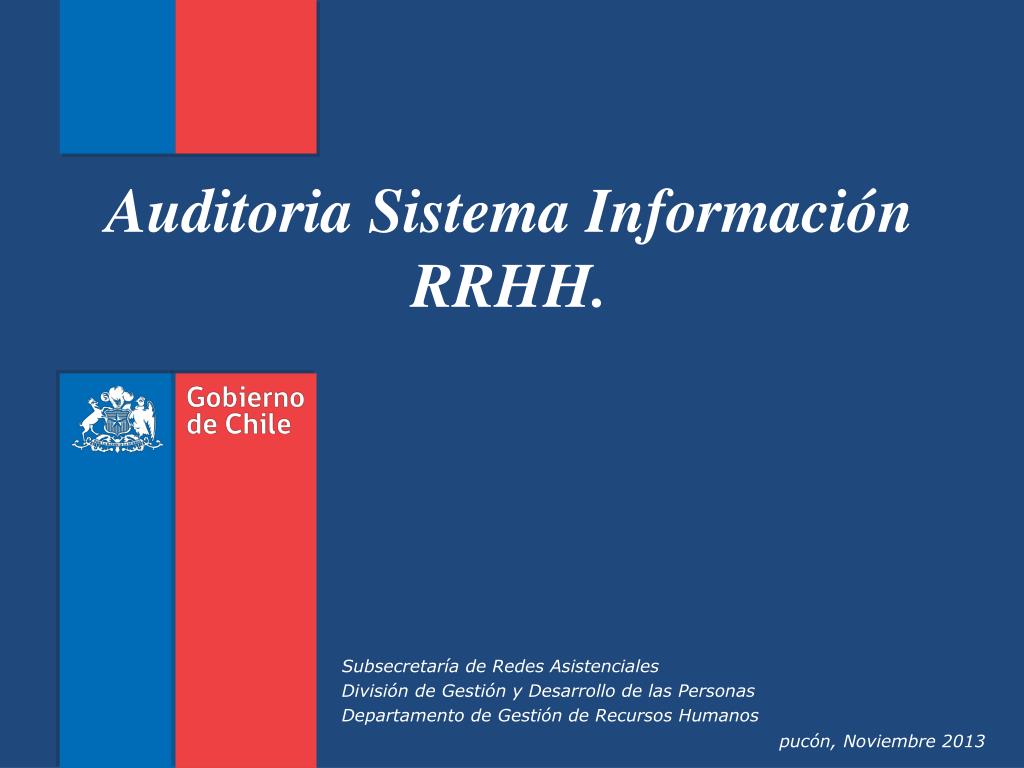 Auditoria Sistema Información RRHH.

Gobierno de Chile

Subsecretaría de Redes Asistenciales
División de Gestión y Desarrollo de las Personas
Departamento de Gestión de Recursos Humanos

pucón, Noviembre 2013